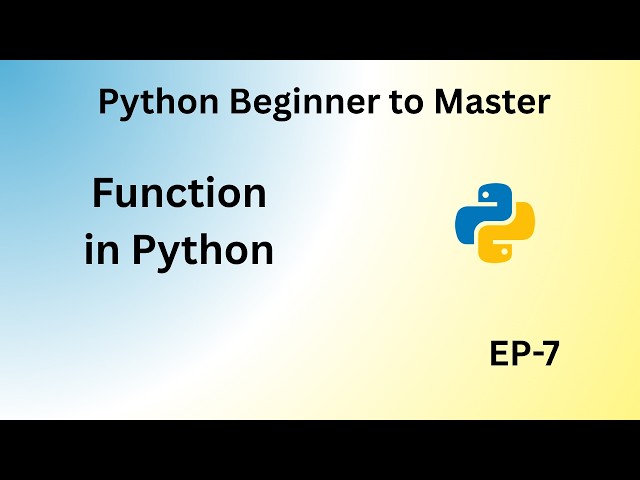 Python Beginner to Master

Function in Python

EP-7